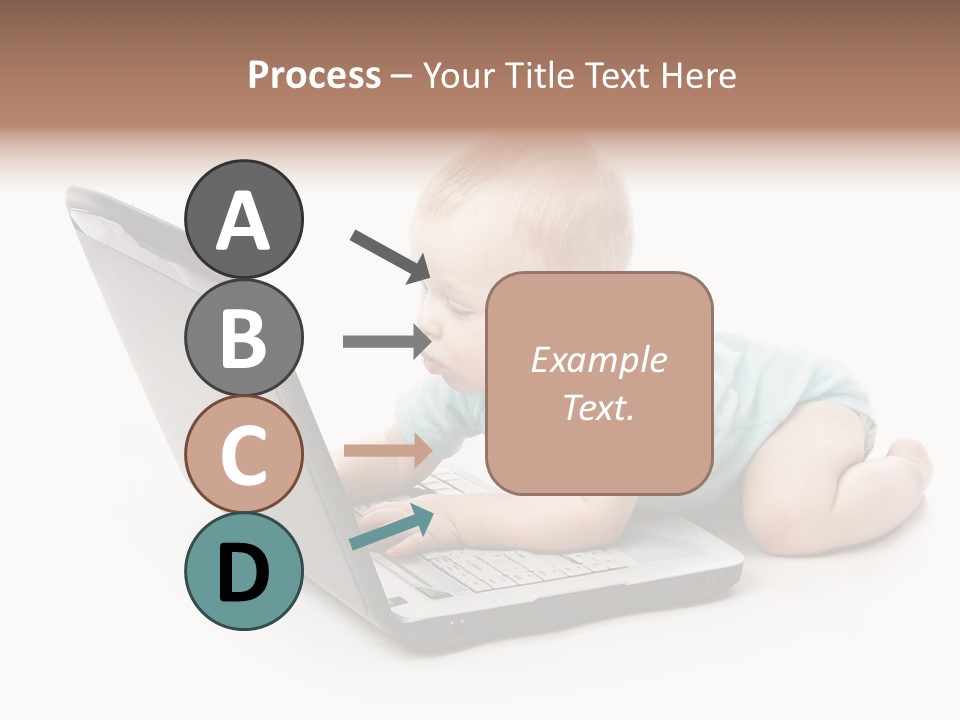 Process – Your Title Text Here

A

B

C

D

Example Text.